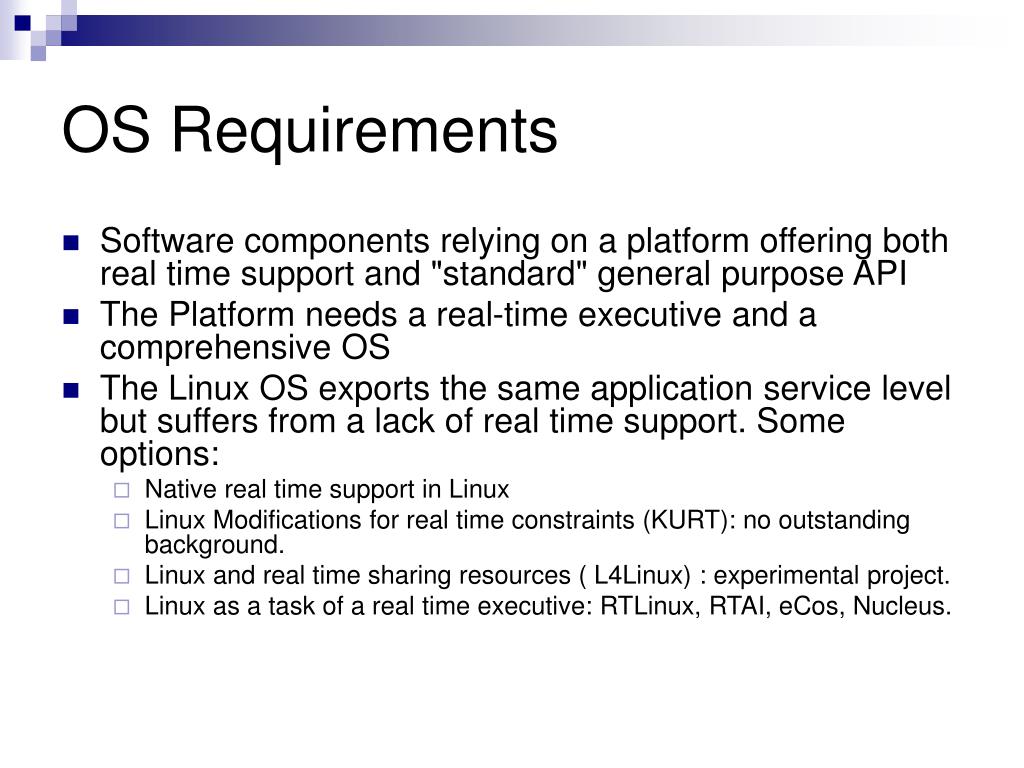 OS Requirements

Software components relying on a platform offering both real time support and "standard" general purpose API

The Platform needs a real-time executive and a comprehensive OS

The Linux OS exports the same application service level but suffers from a lack of real time support. Some options:

Native real time support in Linux

Linux Modifications for real time constraints (KURT): no outstanding background.

Linux and real time sharing resources ( L4Linux) : experimental project.

Linux as a task of a real time executive: RTLinux, RTAI, eCos, Nucleus.